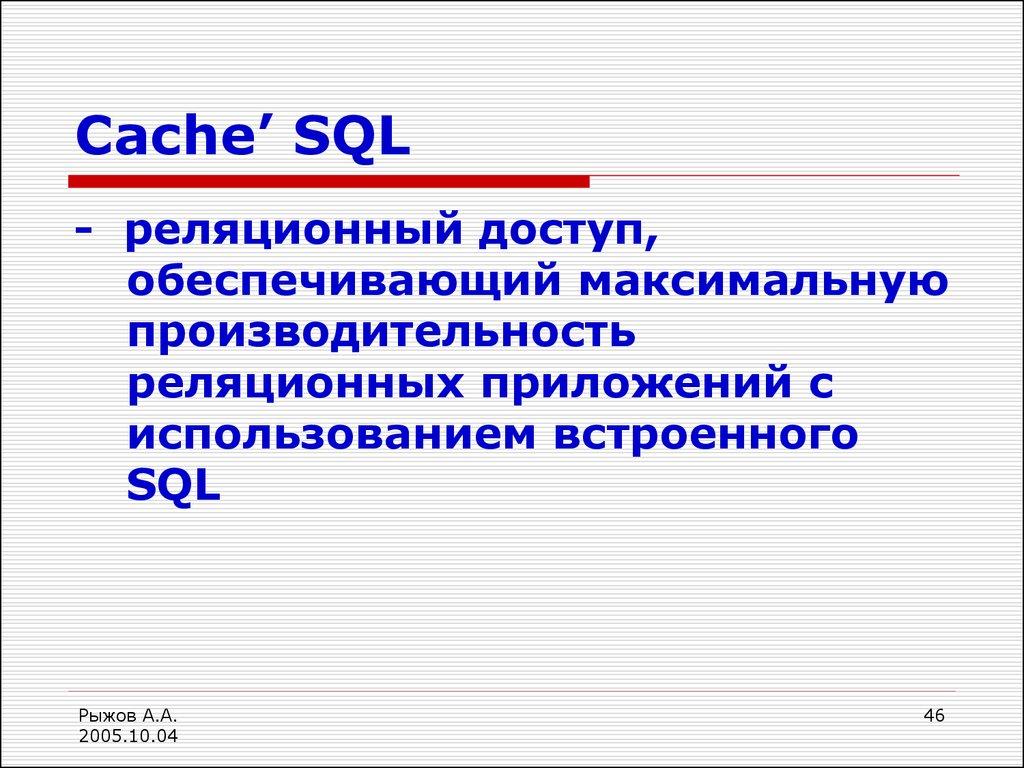 Cache’ SQL

- реляционный доступ, обеспечивающий максимальную производительность реляционных приложений с использованием встроенного SQL

Рыжов А.А.
2005.10.04

46